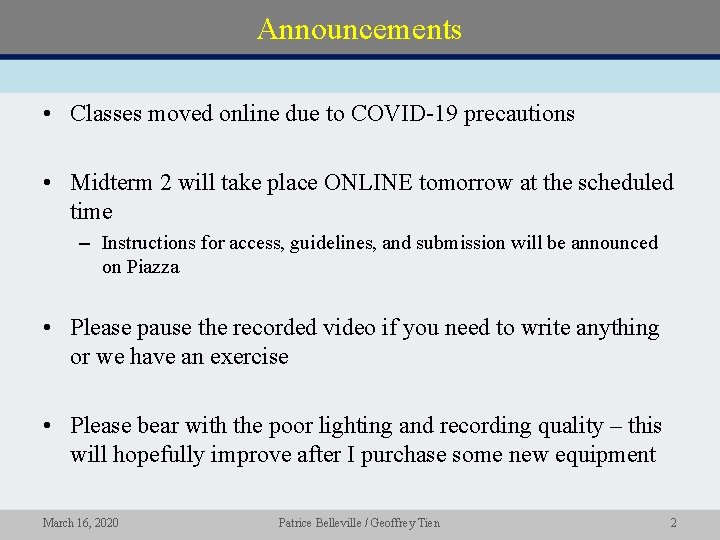 Announcements

• Classes moved online due to COVID-19 precautions

• Midterm 2 will take place ONLINE tomorrow at the scheduled time

– Instructions for access, guidelines, and submission will be announced on Piazza

• Please pause the recorded video if you need to write anything or we have an exercise

• Please bear with the poor lighting and recording quality – this will hopefully improve after I purchase some new equipment

March 16, 2020

Patrice Belleville / Geoffrey Tien

2